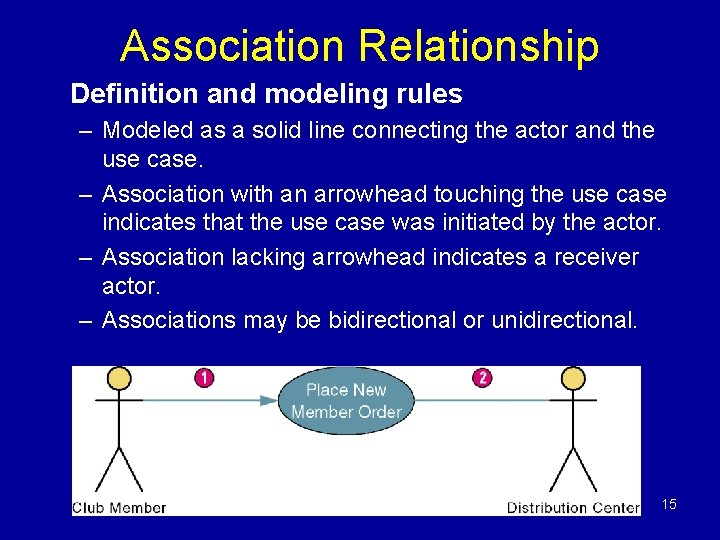 Association Relationship

Definition and modeling rules

– Modeled as a solid line connecting the actor and the use case.

– Association with an arrowhead touching the use case indicates that the use case was initiated by the actor.

– Association lacking arrowhead indicates a receiver actor.

– Associations may be bidirectional or unidirectional.

1

Place New Member Order

2

Club Member

Distribution Center

15